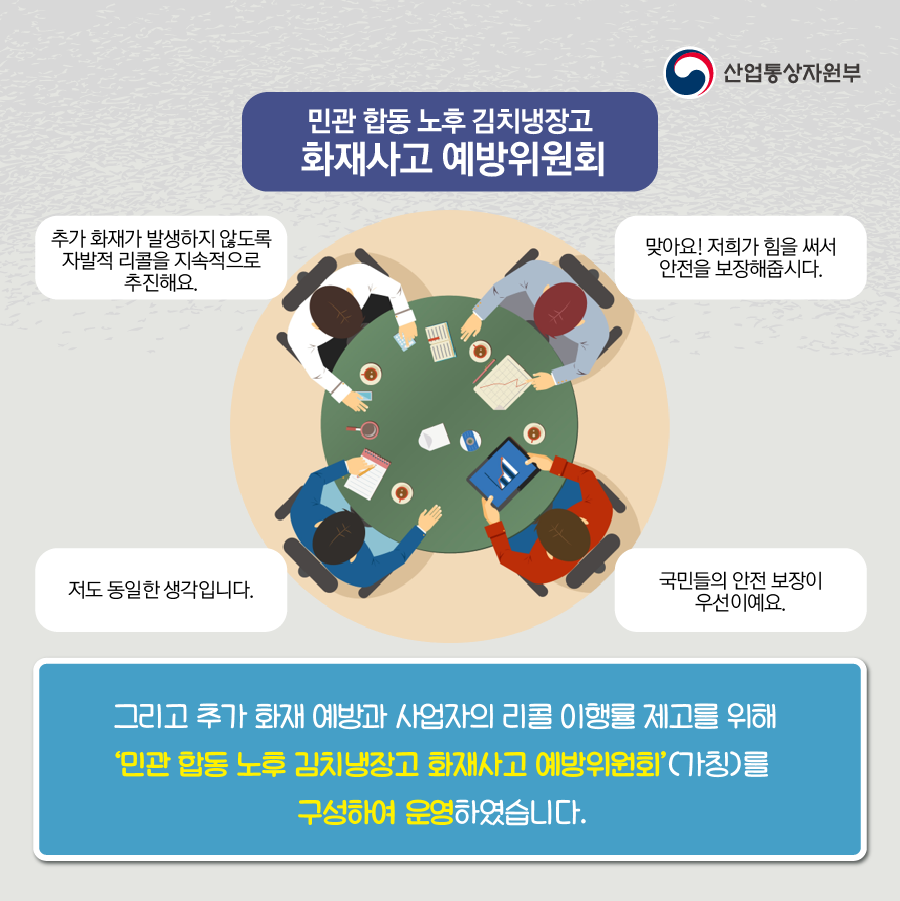 산업통상자원부

민관 합동 노후 김치냉장고
화재사고 예방위원회

추가 화재가 발생하지 않도록 자발적 리콜을 지속적으로 추진해요.

맞아요! 저희가 힘을 써서 안전을 보장해줍시다.

저도 동일한 생각입니다.

국민들의 안전 보장이 우선이예요.

그리고 추가 화재 예방과 사업자의 리콜 이행률 제고를 위해 '민관 합동 노후 김치냉장고 화재사고 예방위원회'(가칭)를 구성하여 운영하였습니다.